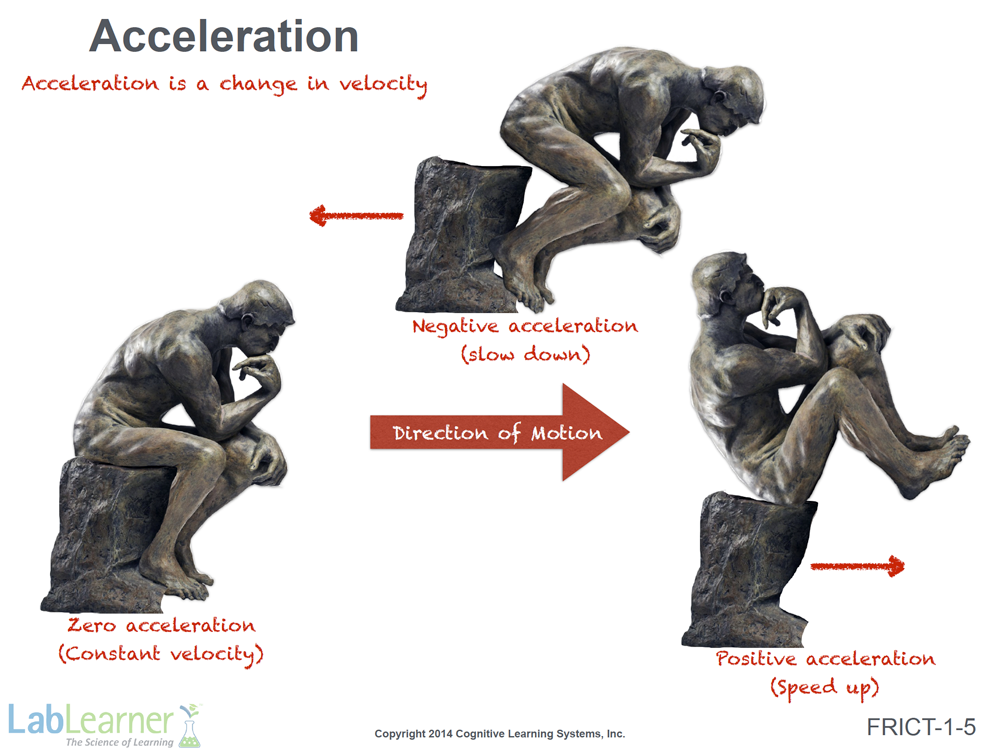 Acceleration

Acceleration is a change in velocity

Negative acceleration
(slow down)

Direction of Motion

Zero acceleration
(Constant velocity)

Positive acceleration
(Speed up)

LabLearner
The Science of Learning

Copyright 2014 Cognitive Learning Systems, Inc.

FRICT-1-5